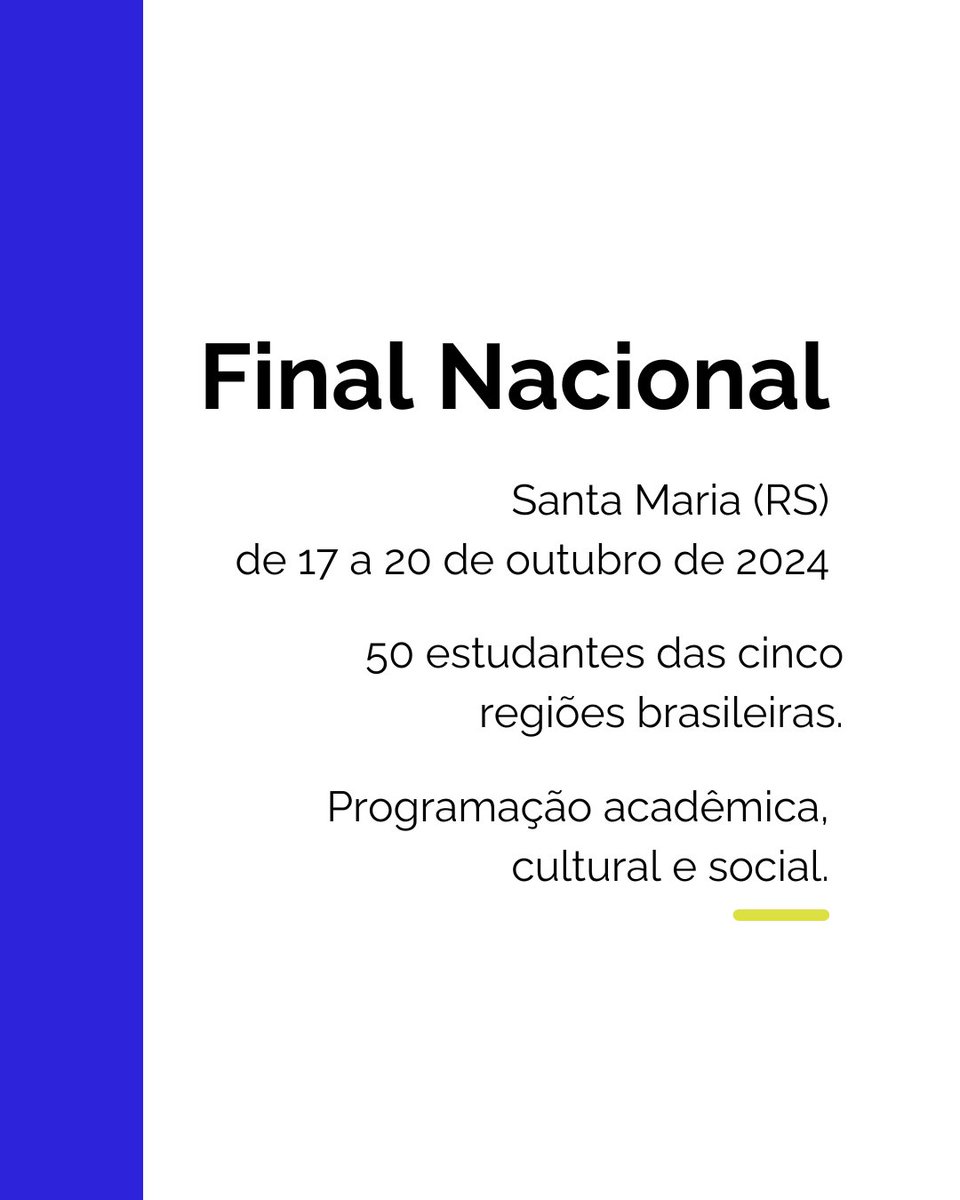 Final Nacional

Santa Maria (RS)
de 17 a 20 de outubro de 2024

50 estudantes das cinco regiões brasileiras.

Programação acadêmica, cultural e social.